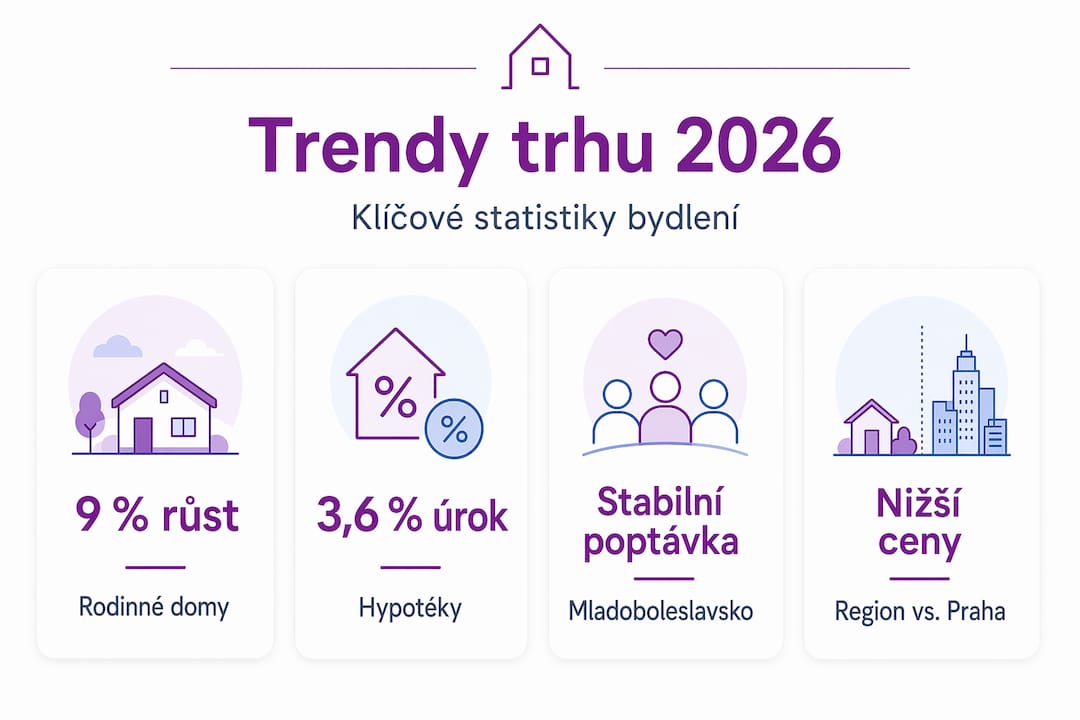 Trendy trhu 2026

Klíčové statistiky bydlení

9 % růst

Rodinné domy

3,6 % úrok

Hypotéky

Stabilní poptávka

Mladoboleslavsko

Nižší ceny

Region vs. Praha